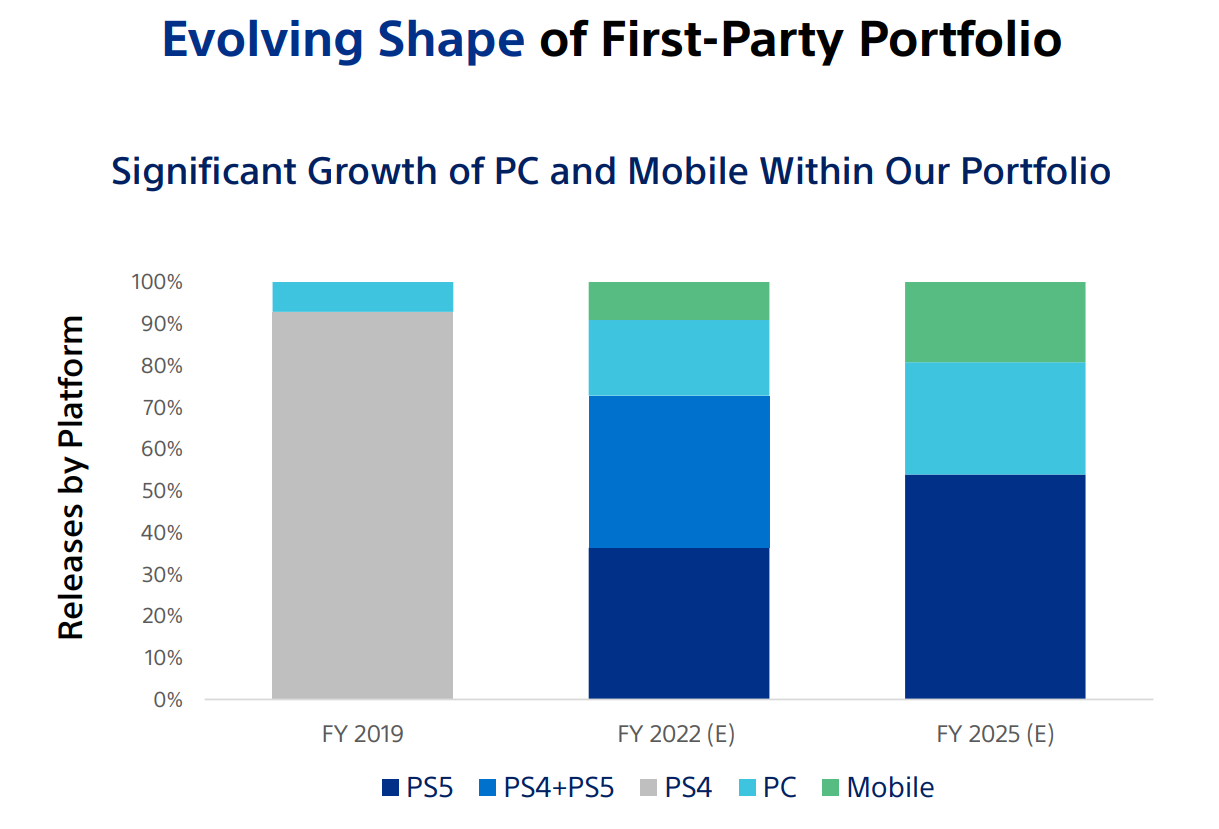 Evolving Shape of First-Party Portfolio

Significant Growth of PC and Mobile Within Our Portfolio

Releases by Platform

100%
90%
80%
70%
60%
50%
40%
30%
20%
10%
0%

FY 2019
FY 2022 (E)
FY 2025 (E)

PS5 PS4+PS5 PS4 PC Mobile